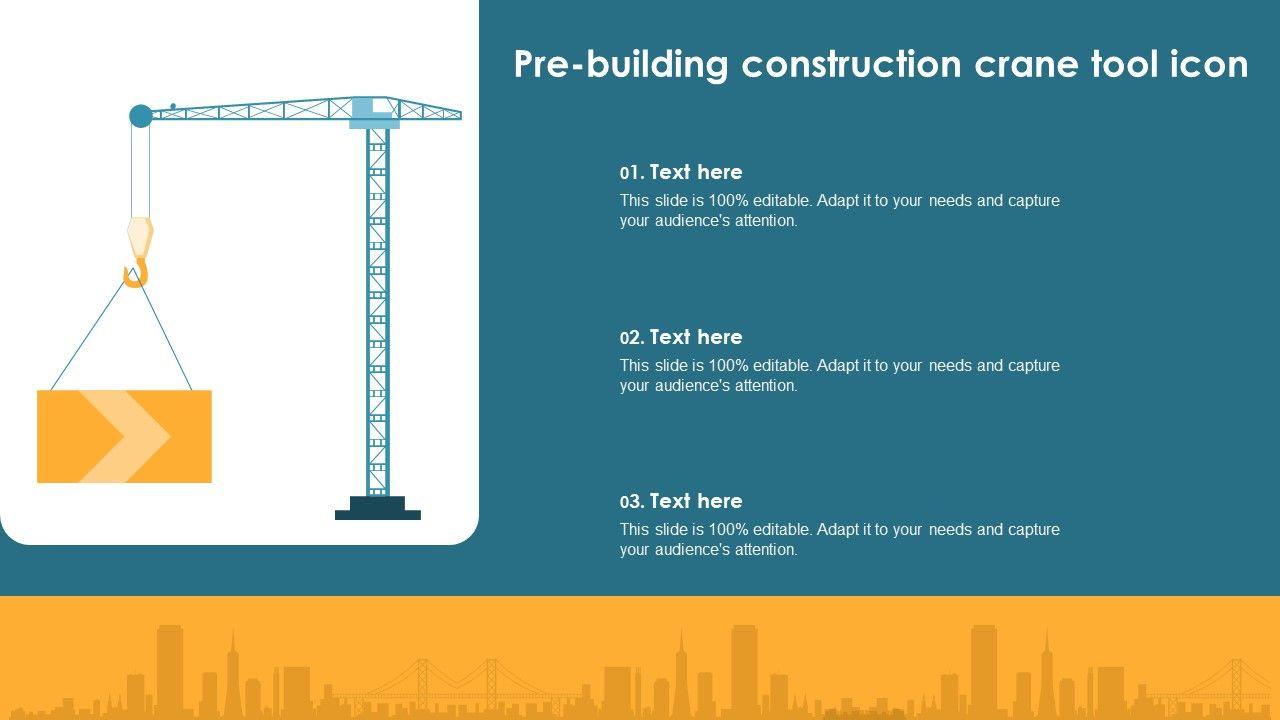 Pre-building construction crane tool icon

01. Text here
This slide is 100% editable. Adapt it to your needs and capture your audience's attention.

02. Text here
This slide is 100% editable. Adapt it to your needs and capture your audience's attention.

03. Text here
This slide is 100% editable. Adapt it to your needs and capture your audience's attention.